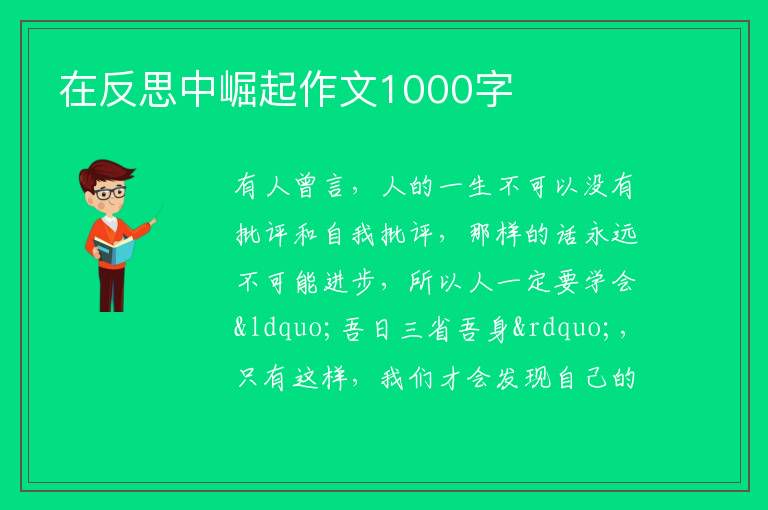 在反思中崛起作文1000字

有人曾言，人的一生不可以没有批评和自我批评，那样的话永远不可能进步，所以人一定要学会&ldquo;吾日三省吾身&rdquo;，只有这样，我们才会发现自己的